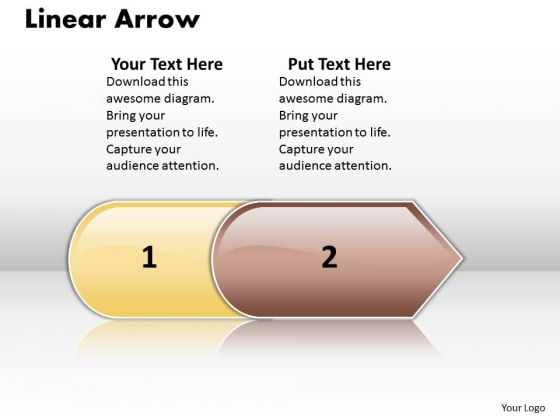 Linear Arrow

Your Text Here
Download this awesome diagram. Bring your presentation to life. Capture your audience attention.

Put Text Here
Download this awesome diagram. Bring your presentation to life. Capture your audience attention.

1

2

Your Logo